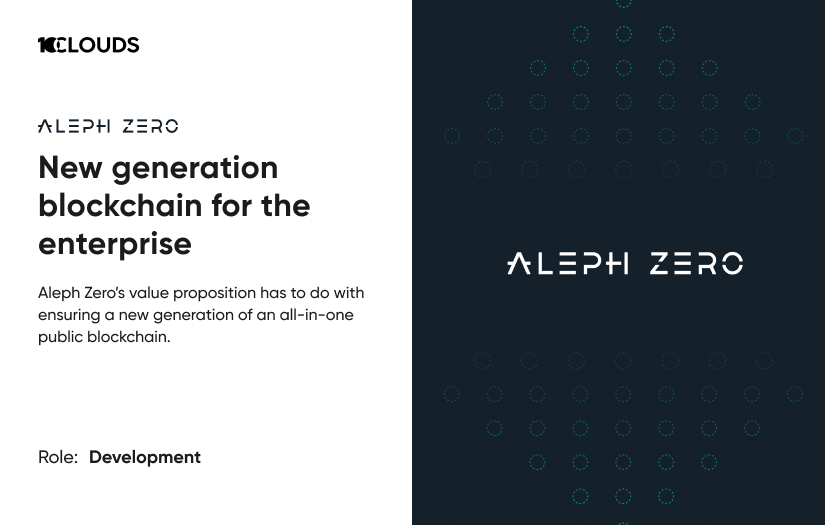 10CLOUDS

ALEPH ZERO

New generation blockchain for the enterprise

Aleph Zero's value proposition has to do with ensuring a new generation of an all-in-one public blockchain.

Role: Development

ALEPH ZERO